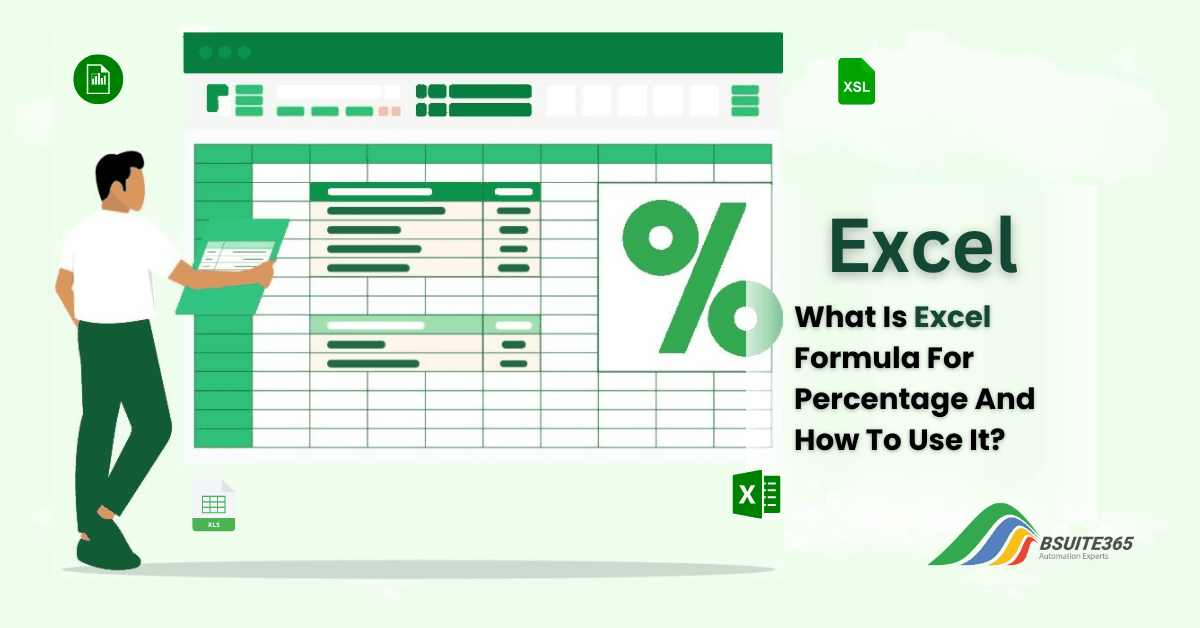 XSL

%

Excel

What Is Excel Formula For Percentage And How To Use It?

XLS

X

BSUITE365
Automation Experts